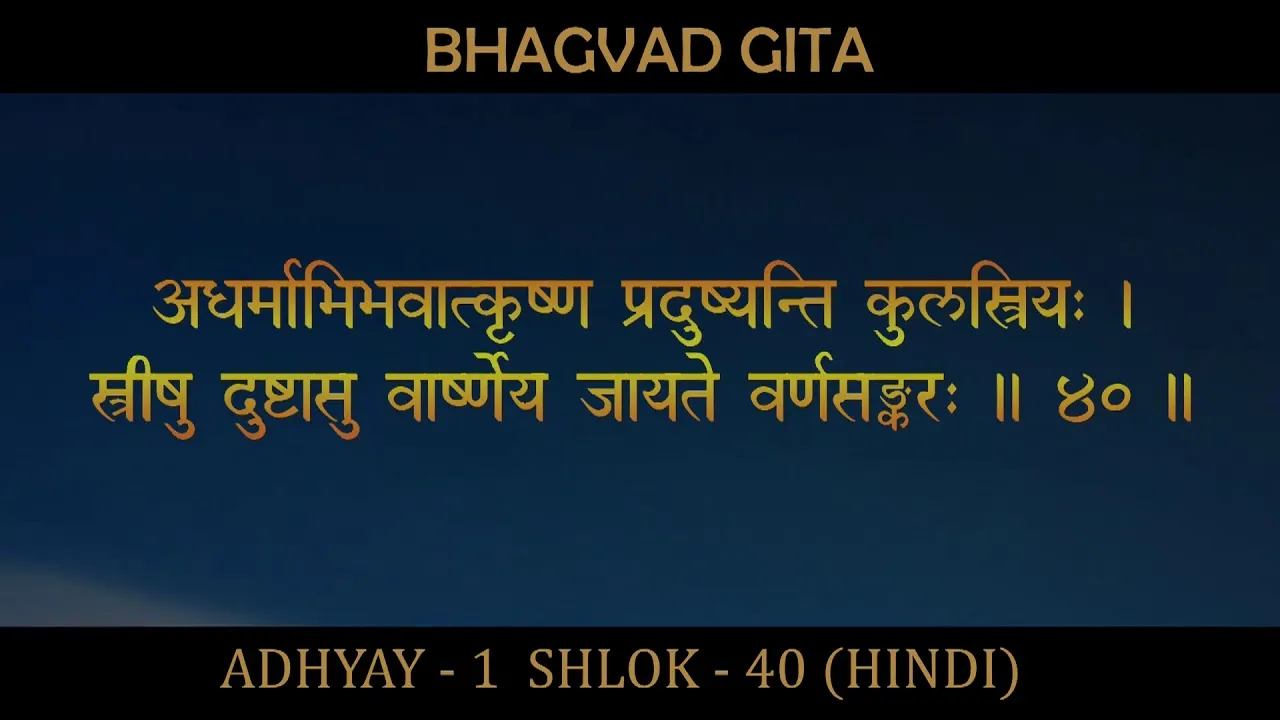 BHAGVAD GITA

अधर्माभिभवात्कृष्ण प्रदुष्यन्ति कुलस्त्रियः ।
स्त्रीषु दुष्टासु वार्ष्णेय जायते वर्णसङ्करः ॥ ४० ॥

ADHYAY - 1 SHLOK - 40 (HINDI)